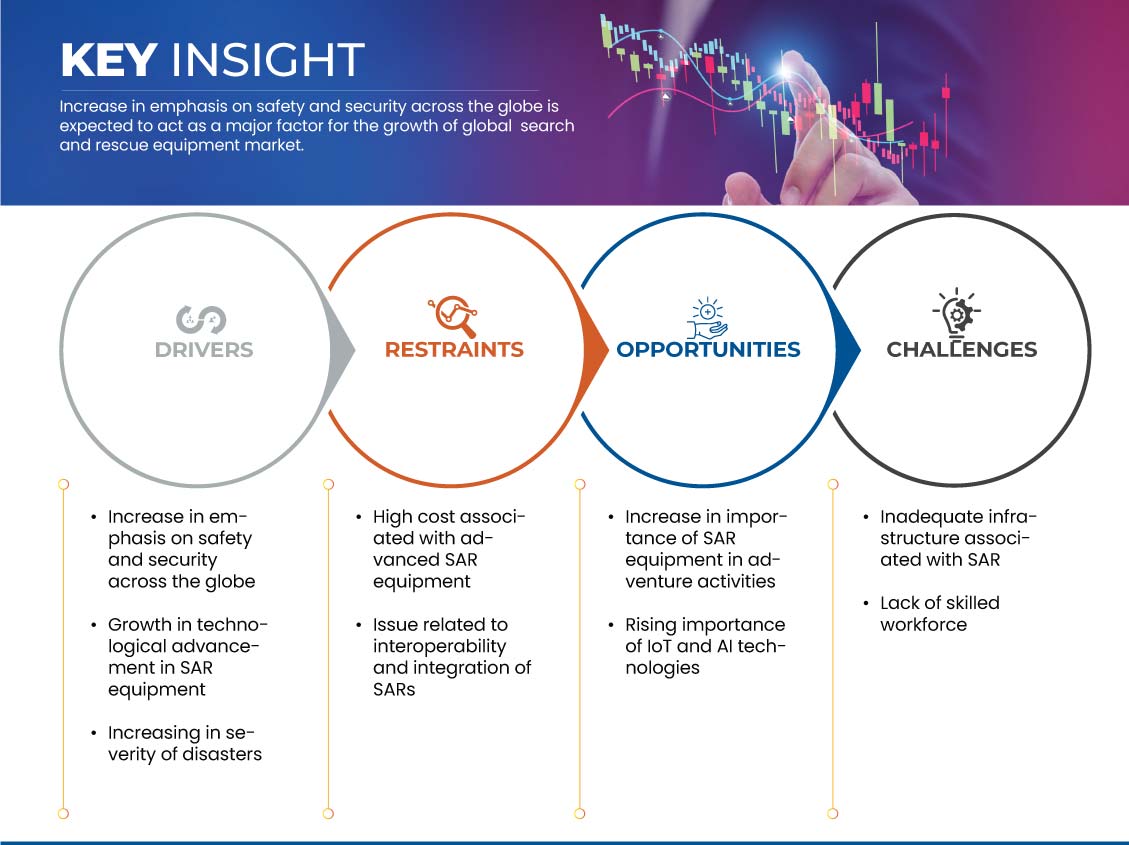 KEY INSIGHT

Increase in emphasis on safety and security across the globe is expected to act as a major factor for the growth of global search and rescue equipment market.

DRIVERS

RESTRAINTS

OPPORTUNITIES

CHALLENGES

• Increase in emphasis on safety and security across the globe

• Growth in technological advancement in SAR equipment

• Increasing in severity of disasters

• High cost associated with advanced SAR equipment

• Issue related to interoperability and integration of SARs

• Increase in importance of SAR equipment in adventure activities

• Rising importance of IoT and AI technologies

• Inadequate infrastructure associated with SAR

• Lack of skilled workforce